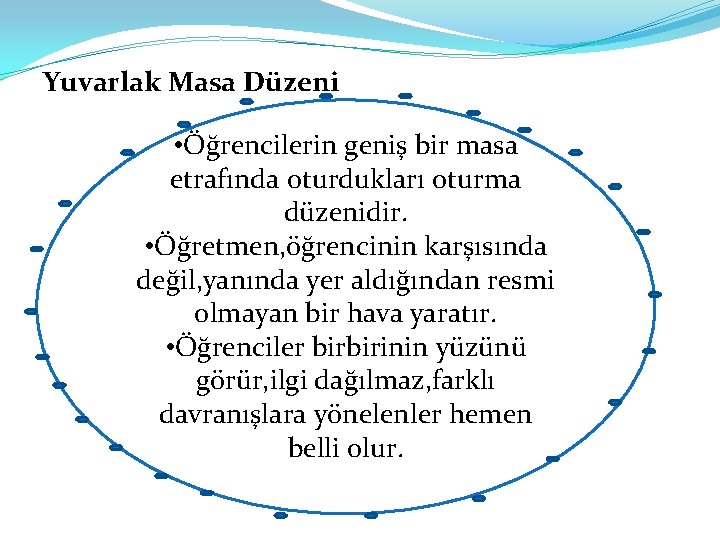 Yuvarlak Masa Düzeni

•Öğrencilerin geniş bir masa etrafında oturdukları oturma düzenidir.
•Öğretmen,öğrencinin karşısında değil,yanında yer aldığından resmi olmayan bir hava yaratır.
•Öğrenciler birbirinin yüzünü görür,ilgi dağılmaz,farklı davranışlara yönelenler hemen belli olur.